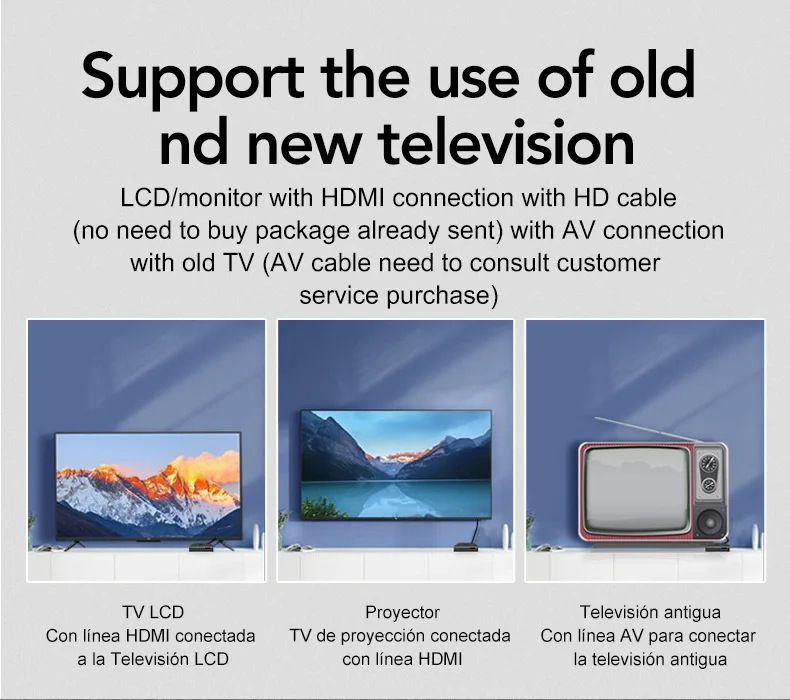 Support the use of old nd new television

LCD/monitor with HDMI connection with HD cable (no need to buy package already sent) with AV connection with old TV (AV cable need to consult customer service purchase)

TV LCD
Con línea HDMI conectada a la Televisión LCD

Proyector
TV de proyección conectada con línea HDMI

Televisión antigua
Con línea AV para conectar la televisión antigua